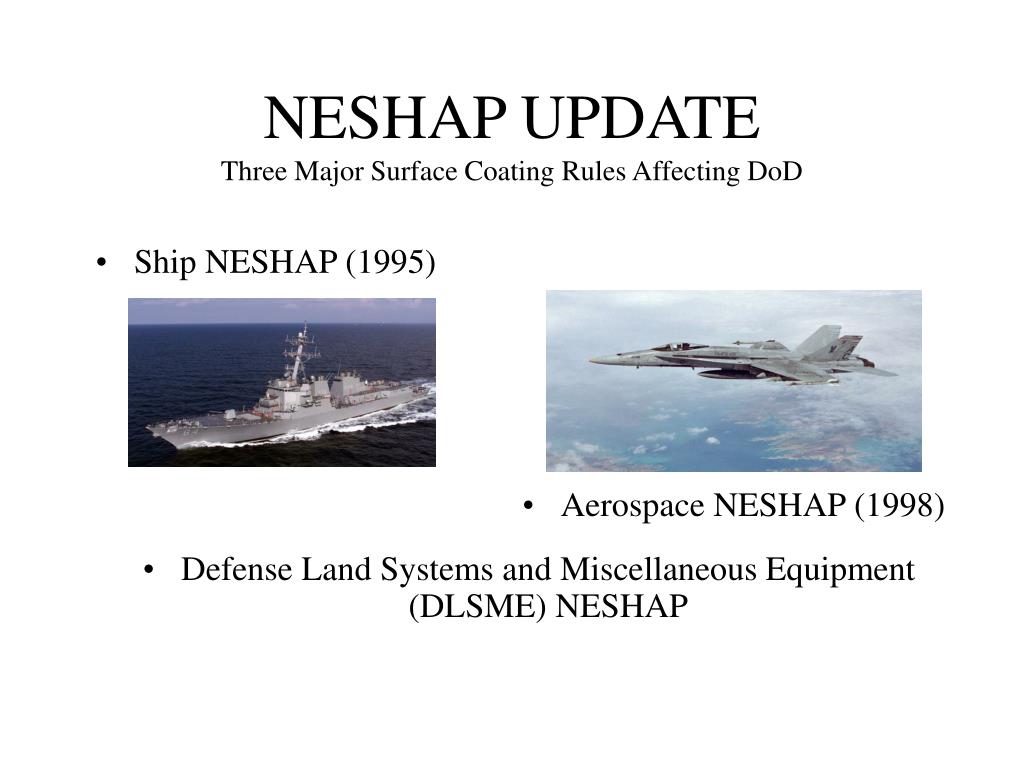 NESHAP UPDATE
Three Major Surface Coating Rules Affecting DoD

• Ship NESHAP (1995)

• Aerospace NESHAP (1998)

• Defense Land Systems and Miscellaneous Equipment (DLSME) NESHAP